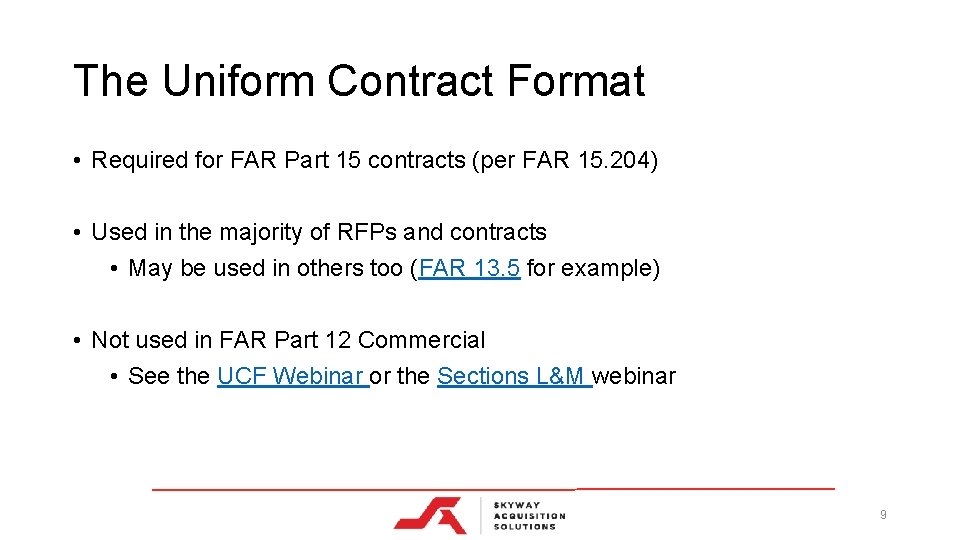 The Uniform Contract Format

• Required for FAR Part 15 contracts (per FAR 15.204)

• Used in the majority of RFPs and contracts
  • May be used in others too (FAR 13.5 for example)

• Not used in FAR Part 12 Commercial
  • See the UCF Webinar or the Sections L&M webinar

SKYWAY ACQUISITION SOLUTIONS

9